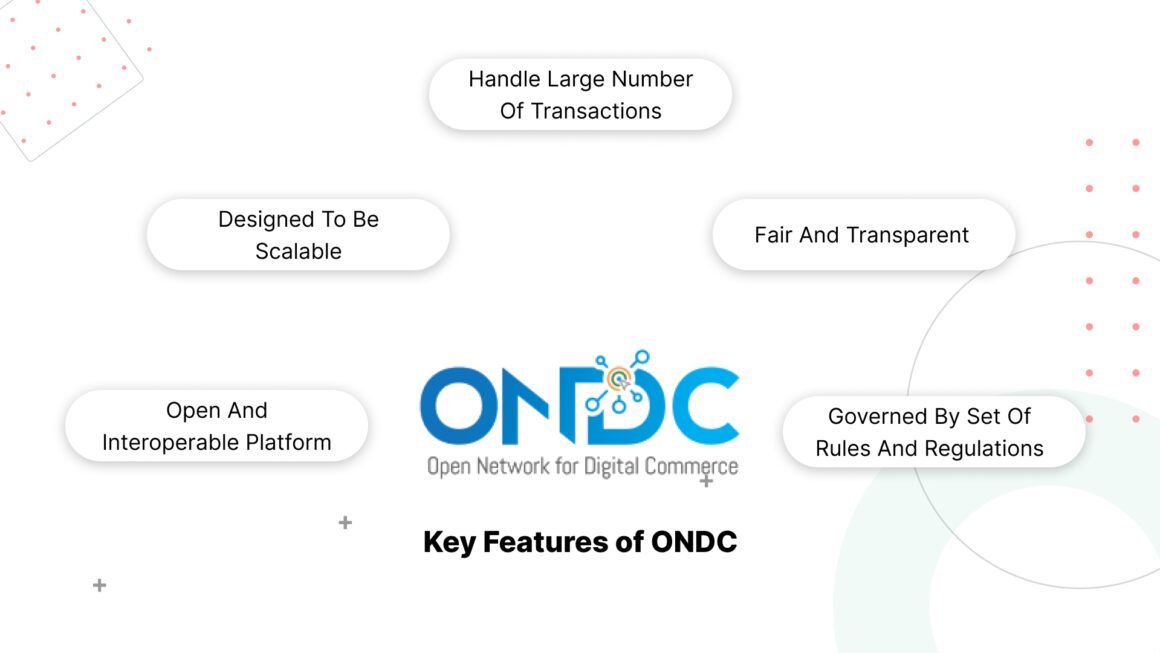 Handle Large Number Of Transactions

Designed To Be Scalable

Fair And Transparent

Open And Interoperable Platform

ONDC
Open Network for Digital Commerce

Governed By Set Of Rules And Regulations

Key Features of ONDC